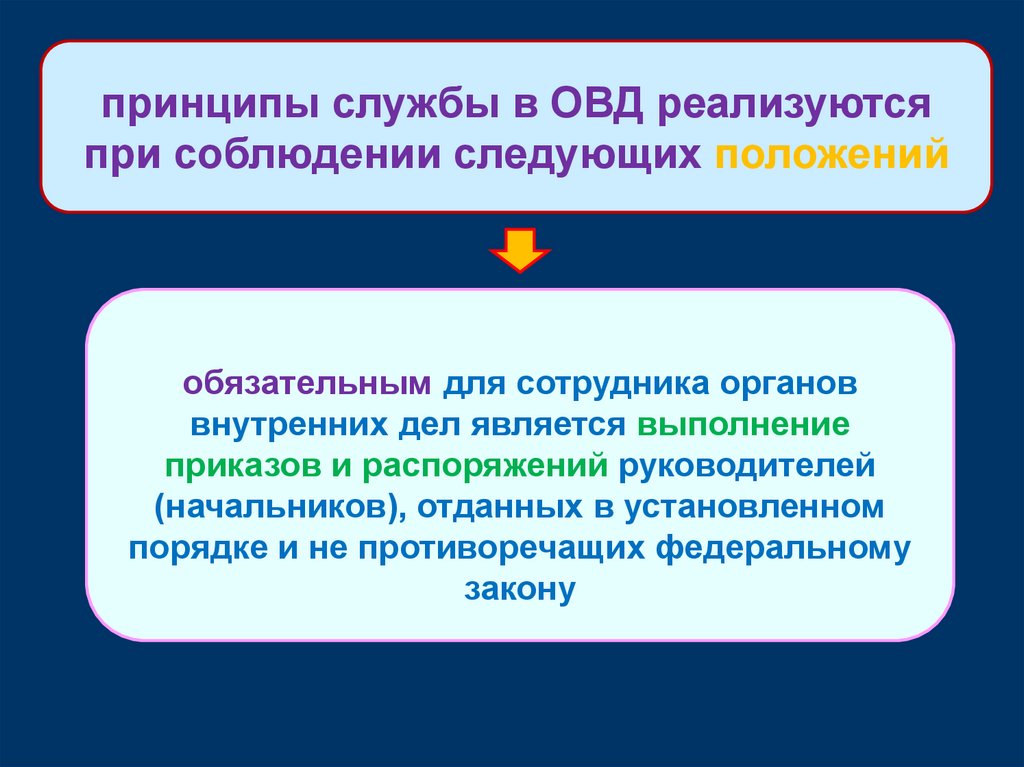 принципы службы в ОВД реализуются при соблюдении следующих положений

обязательным для сотрудника органов внутренних дел является выполнение приказов и распоряжений руководителей (начальников), отданных в установленном порядке и не противоречащих федеральному закону